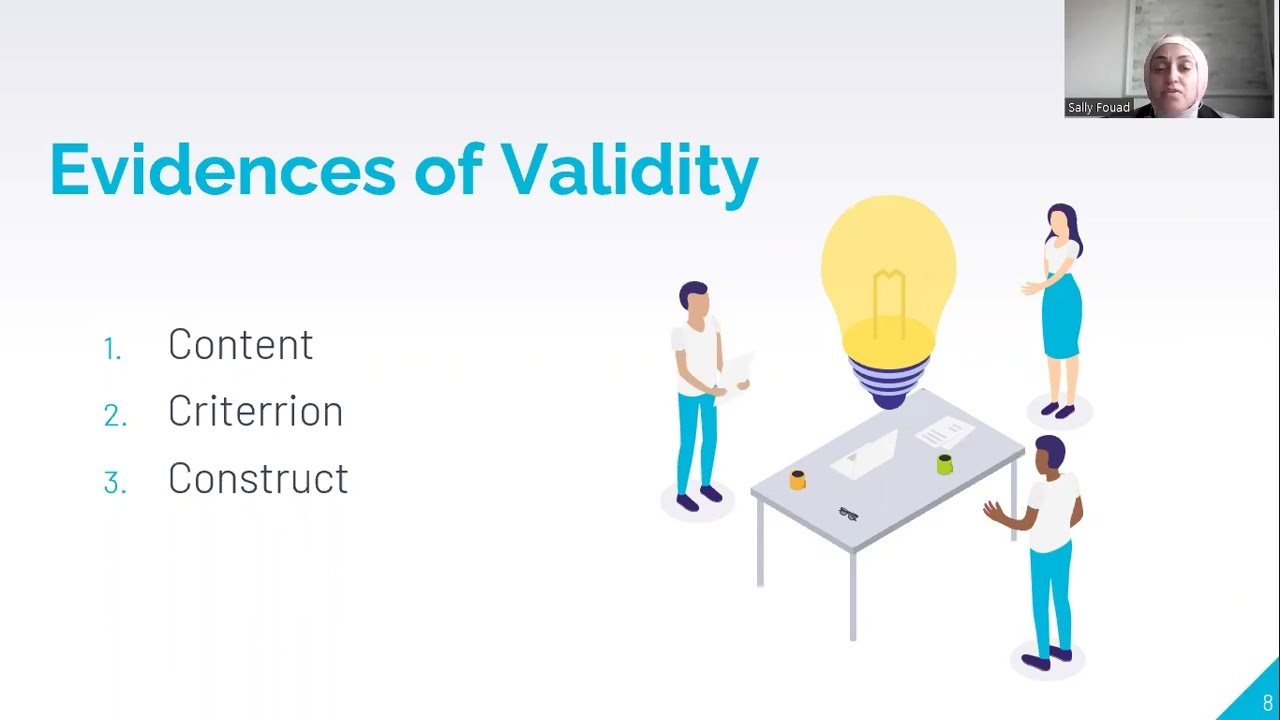 Sally Fouad

Evidences of Validity

1. Content
2. Criterrion
3. Construct

8